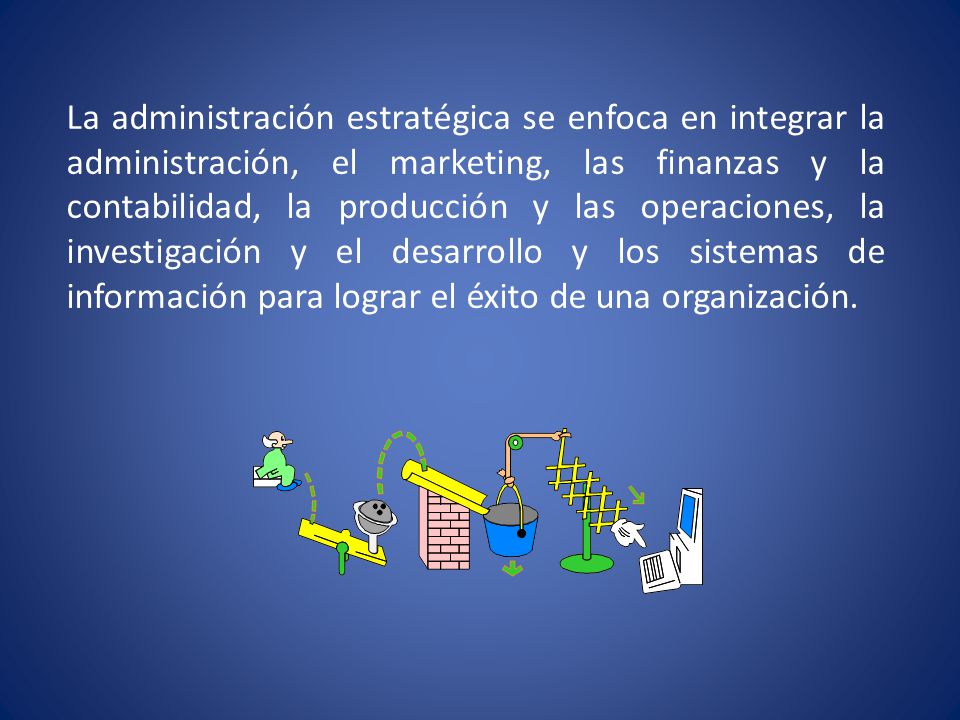 La administración estratégica se enfoca en integrar la administración, el marketing, las finanzas y la contabilidad, la producción y las operaciones, la investigación y el desarrollo y los sistemas de información para lograr el éxito de una organización.